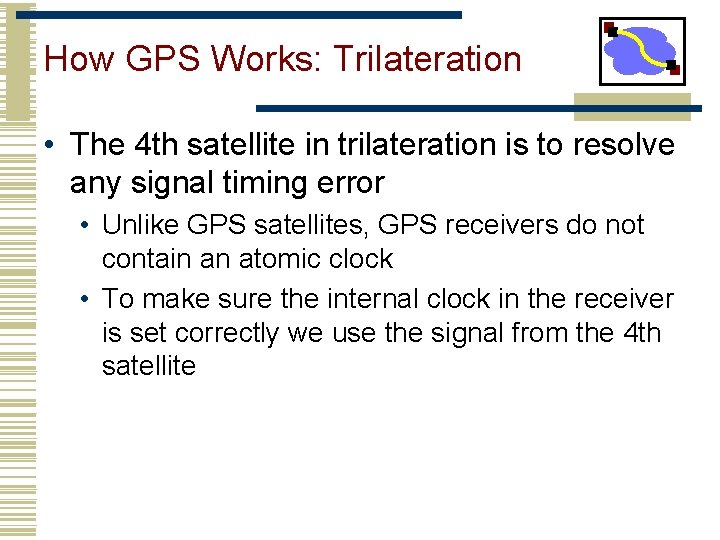 How GPS Works: Trilateration

• The 4th satellite in trilateration is to resolve any signal timing error

• Unlike GPS satellites, GPS receivers do not contain an atomic clock

• To make sure the internal clock in the receiver is set correctly we use the signal from the 4th satellite